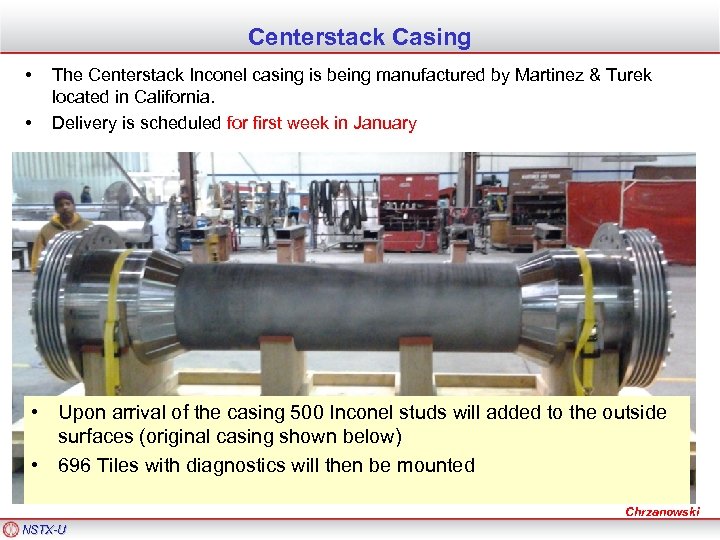 Centerstack Casing

• The Centerstack Inconel casing is being manufactured by Martinez & Turek located in California.
• Delivery is scheduled for first week in January

• Upon arrival of the casing 500 Inconel studs will added to the outside surfaces (original casing shown below)
• 696 Tiles with diagnostics will then be mounted

Chrzanowski

NSTX-U